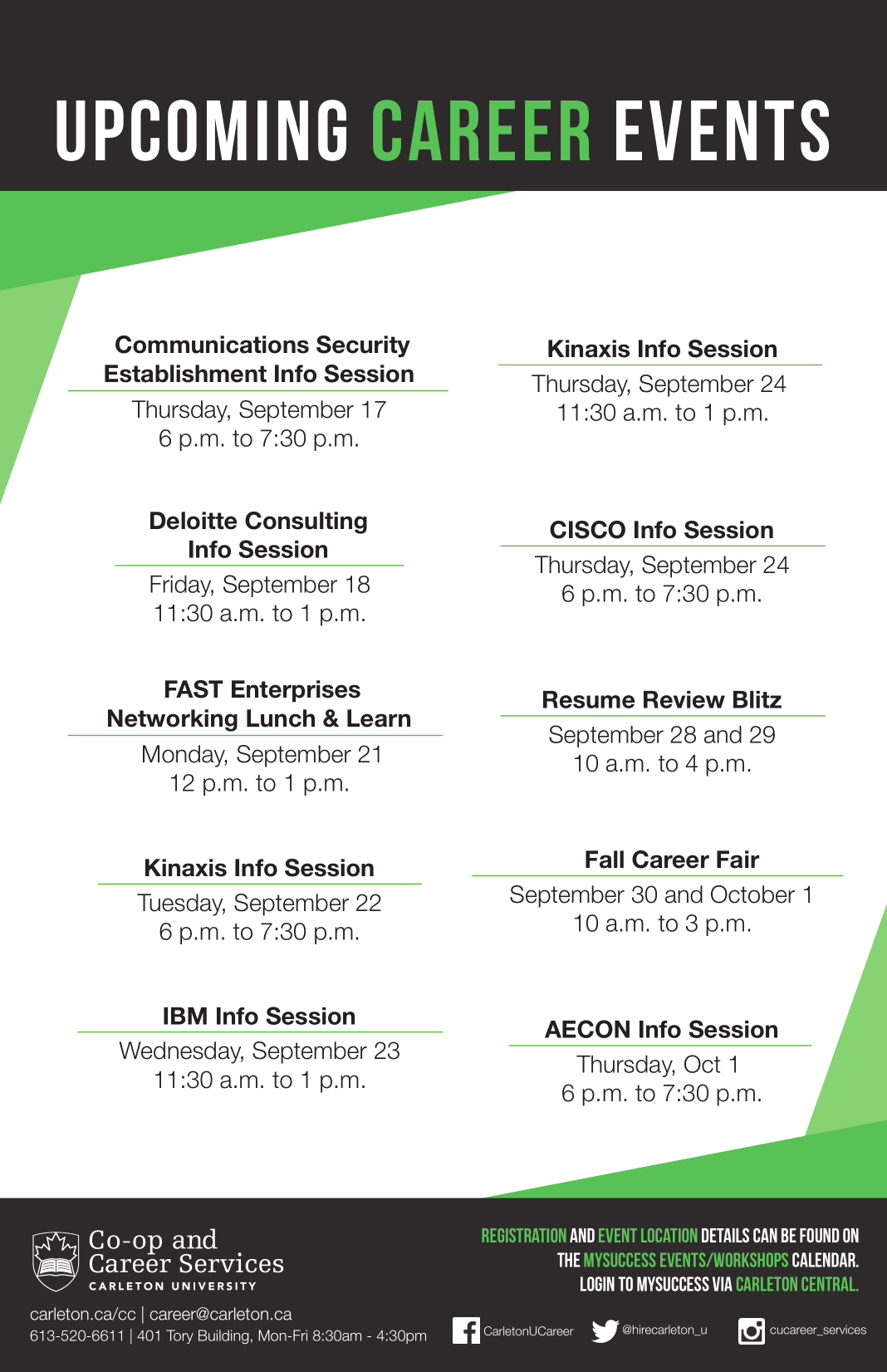 UPCOMING CAREER EVENTS

Communications Security Establishment Info Session
Thursday, September 17
6 p.m. to 7:30 p.m.

Deloitte Consulting Info Session
Friday, September 18
11:30 a.m. to 1 p.m.

FAST Enterprises Networking Lunch & Learn
Monday, September 21
12 p.m. to 1 p.m.

Kinaxis Info Session
Tuesday, September 22
6 p.m. to 7:30 p.m.

IBM Info Session
Wednesday, September 23
11:30 a.m. to 1 p.m.

Kinaxis Info Session
Thursday, September 24
11:30 a.m. to 1 p.m.

CISCO Info Session
Thursday, September 24
6 p.m. to 7:30 p.m.

Resume Review Blitz
September 28 and 29
10 a.m. to 4 p.m.

Fall Career Fair
September 30 and October 1
10 a.m. to 3 p.m.

AECON Info Session
Thursday, Oct 1
6 p.m. to 7:30 p.m.

Co-op and Career Services
CARLETON UNIVERSITY

carleton.ca/cc | career@carleton.ca
613-520-6611 | 401 Tory Building, Mon-Fri 8:30am - 4:30pm

REGISTRATION AND EVENT LOCATION DETAILS CAN BE FOUND ON THE MYSUCCESS EVENTS/WORKSHOPS CALENDAR. LOGIN TO MYSUCCESS VIA CARLETON CENTRAL.

CarletonUCareer @hirecarleton_u cucareer_services